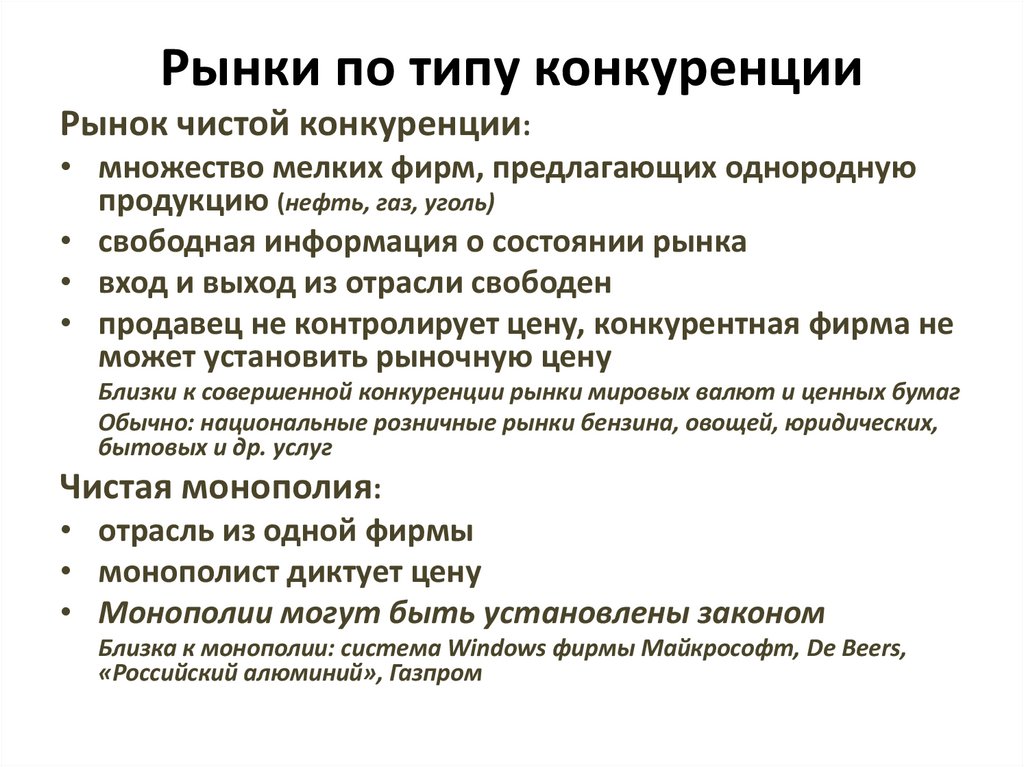 Рынки по типу конкуренции

Рынок чистой конкуренции:

• множество мелких фирм, предлагающих однородную продукцию (нефть, газ, уголь)
• свободная информация о состоянии рынка
• вход и выход из отрасли свободен
• продавец не контролирует цену, конкурентная фирма не может установить рыночную цену

Близки к совершенной конкуренции рынки мировых валют и ценных бумаг

Обычно: национальные розничные рынки бензина, овощей, юридических, бытовых и др. услуг

Чистая монополия:

• отрасль из одной фирмы
• монополист диктует цену
• Монополии могут быть установлены законом

Близка к монополии: система Windows фирмы Майкрософт, De Beers, «Российский алюминий», Газпром